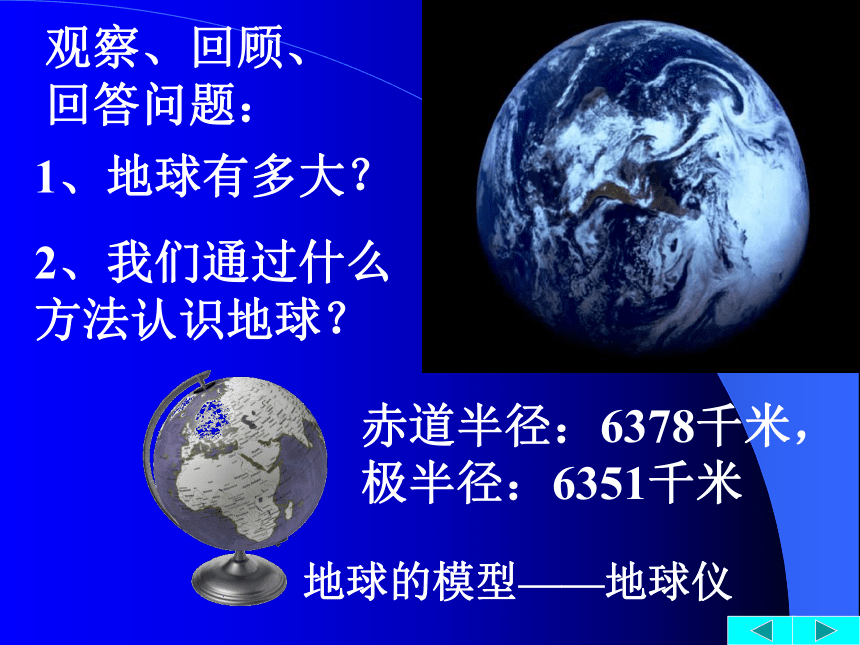 观察、回顾、回答问题：

1、地球有多大？

2、我们通过什么方法认识地球？

赤道半径：6378千米，极半径：6351千米

地球的模型——地球仪